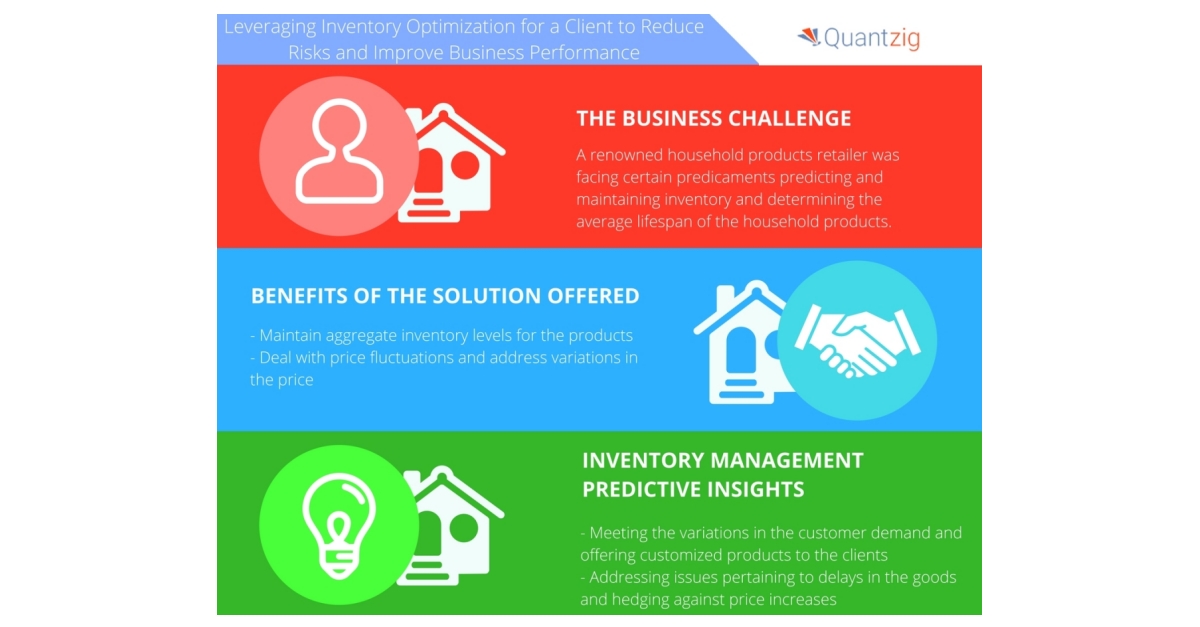 Leveraging Inventory Optimization for a Client to Reduce Risks and Improve Business Performance

Quantzig

THE BUSINESS CHALLENGE

A renowned household products retailer was facing certain predicaments predicting and maintaining inventory and determining the average lifespan of the household products.

BENEFITS OF THE SOLUTION OFFERED

- Maintain aggregate inventory levels for the products
- Deal with price fluctuations and address variations in the price

INVENTORY MANAGEMENT PREDICTIVE INSIGHTS

- Meeting the variations in the customer demand and offering customized products to the clients
- Addressing issues pertaining to delays in the goods and hedging against price increases